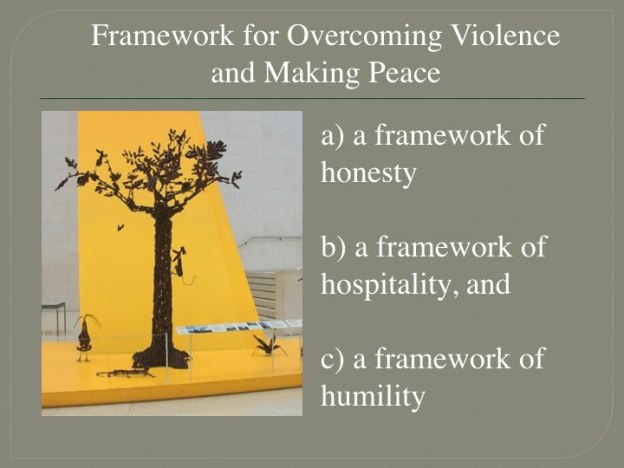 Framework for Overcoming Violence and Making Peace

a) a framework of honesty

b) a framework of hospitality, and

c) a framework of humility